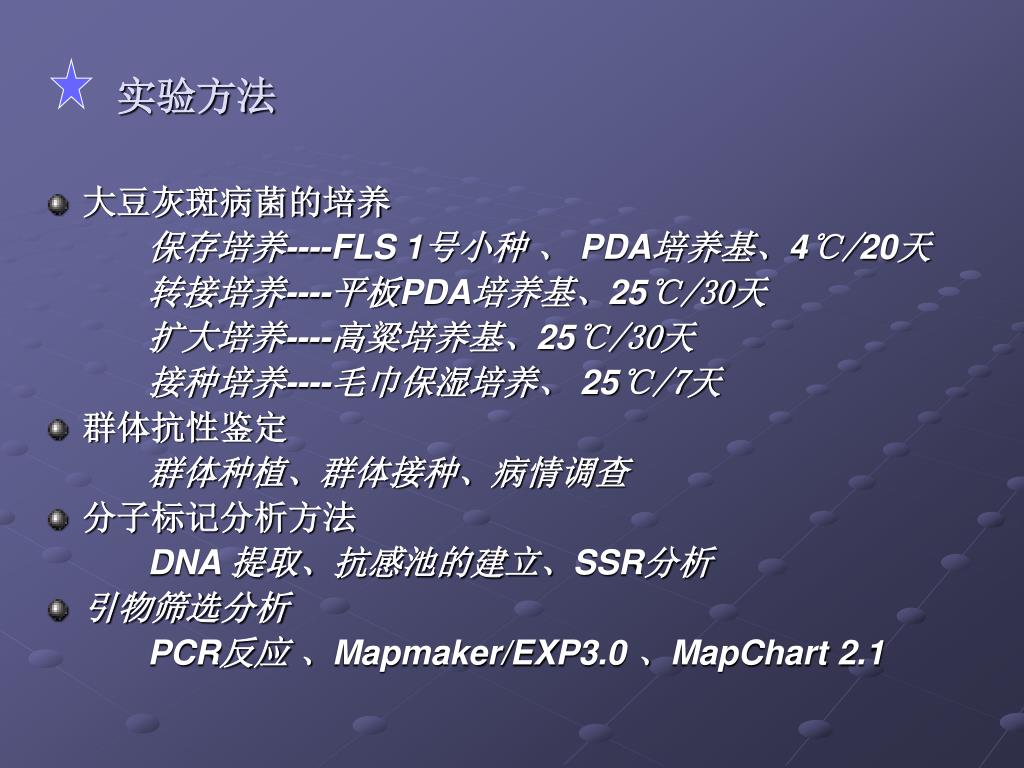 实验方法

大豆灰斑病菌的培养

保存培养----FLS 1号小种 、 PDA培养基、4℃/20天

转接培养----平板PDA培养基、25℃/30天

扩大培养----高粱培养基、25℃/30天

接种培养----毛巾保湿培养、 25℃/7天

群体抗性鉴定

群体种植、群体接种、病情调查

分子标记分析方法

DNA 提取、抗感池的建立、SSR分析

引物筛选分析

PCR反应 、Mapmaker/EXP3.0 、MapChart 2.1